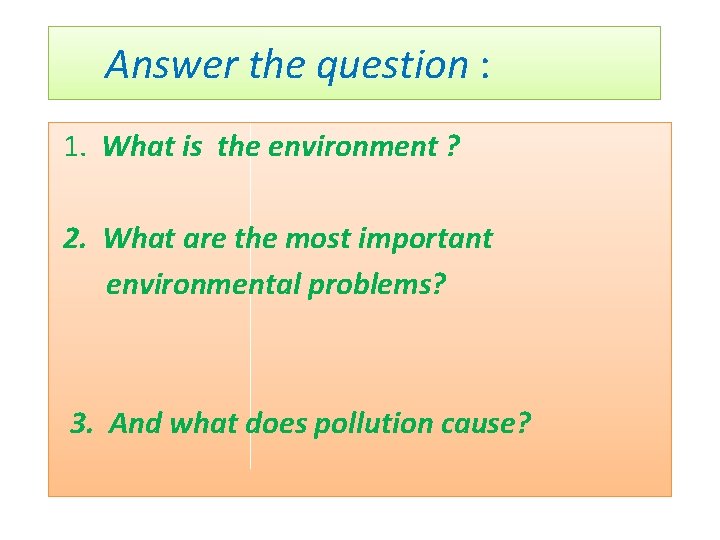 Answer the question :

1. What is the environment ?

2. What are the most important environmental problems?

3. And what does pollution cause?